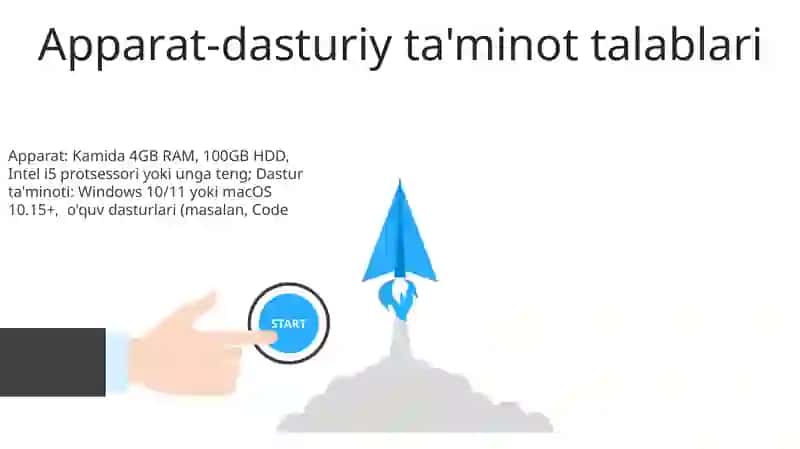 Apparat-dasturiy ta'minot talablari

Apparat: Kamida 4GB RAM, 100GB HDD, Intel i5 protsessori yoki unga teng; Dastur ta'minoti: Windows 10/11 yoki macOS 10.15+, o'quv dasturlari (masalan, Code

START